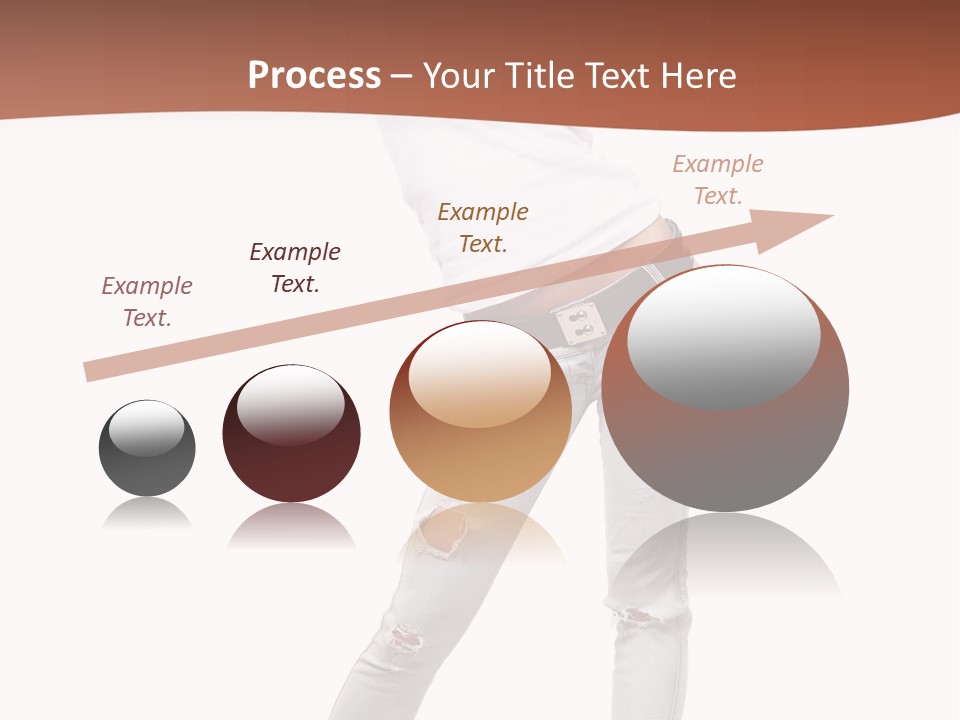 Process – Your Title Text Here

Example Text.

Example Text.

Example Text.

Example Text.